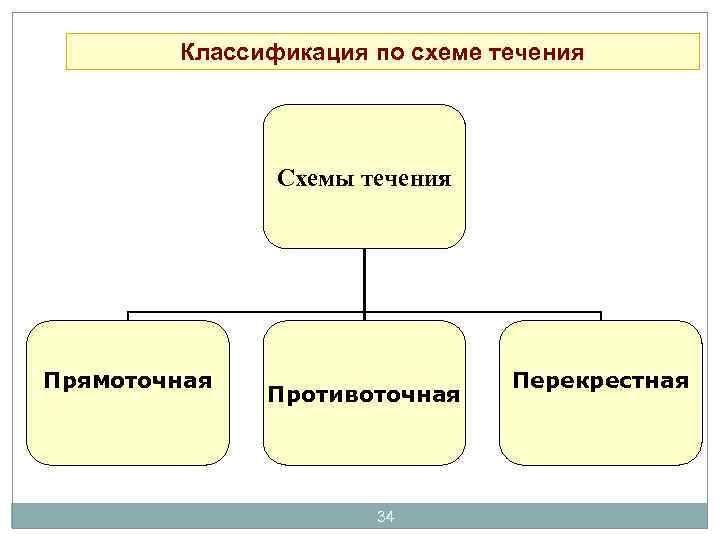 Классификация по схеме течения

Схемы течения

Прямоточная

Противоточная

Перекрестная

34